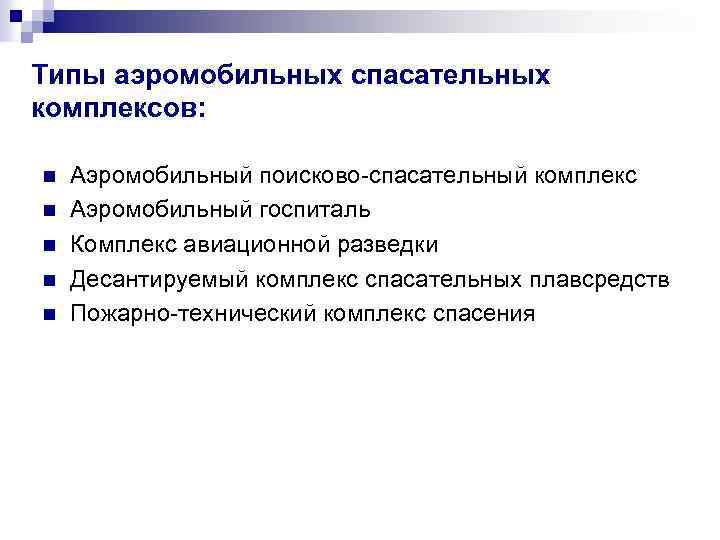 Типы аэромобильных спасательных комплексов:

- Аэромобильный поисково-спасательный комплекс
- Аэромобильный госпиталь
- Комплекс авиационной разведки
- Десантируемый комплекс спасательных плавсредств
- Пожарно-технический комплекс спасения